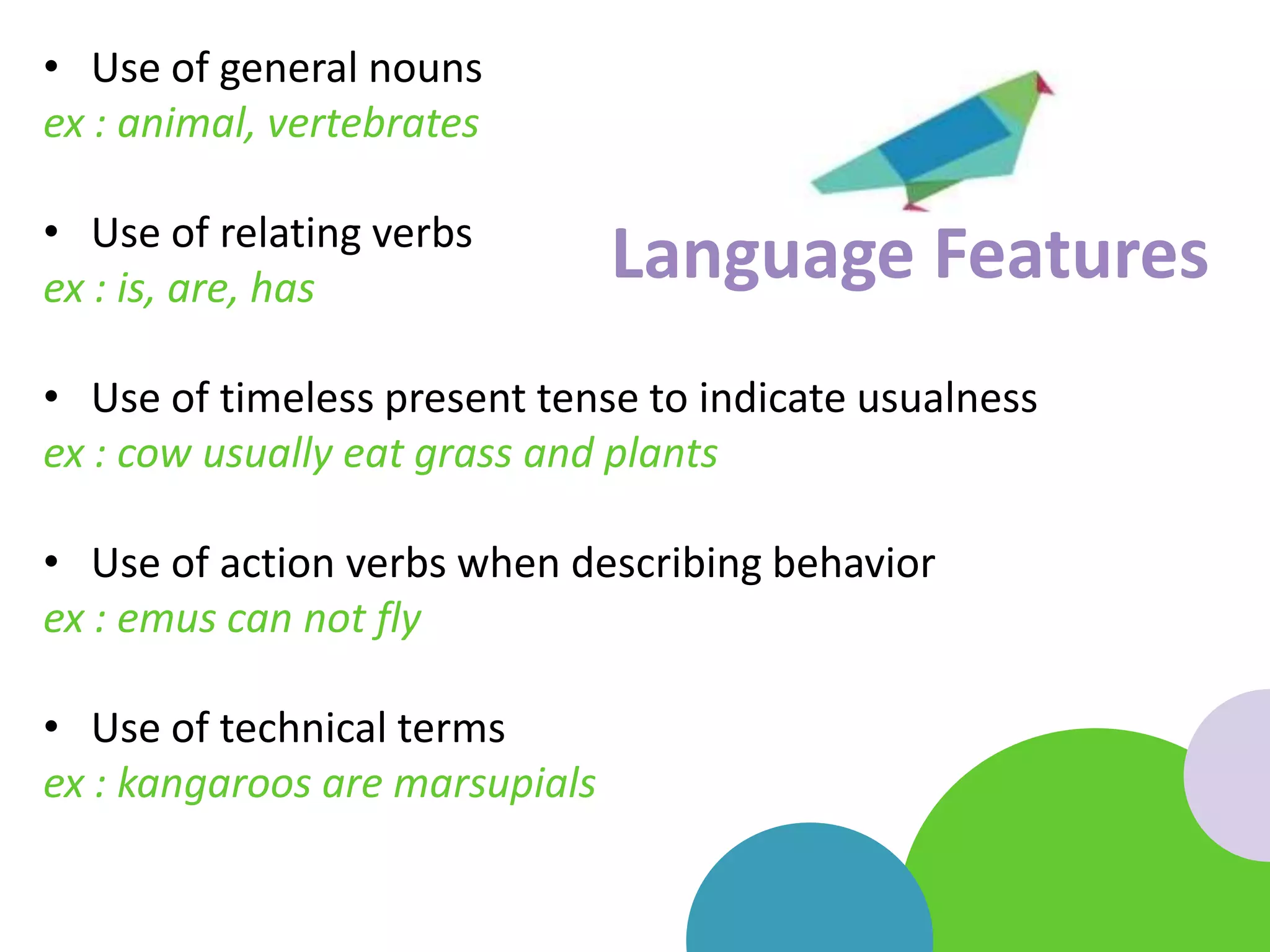 Language Features

• Use of general nouns
ex : animal, vertebrates

• Use of relating verbs
ex : is, are, has

• Use of timeless present tense to indicate usualness
ex : cow usually eat grass and plants

• Use of action verbs when describing behavior
ex : emus can not fly

• Use of technical terms
ex : kangaroos are marsupials